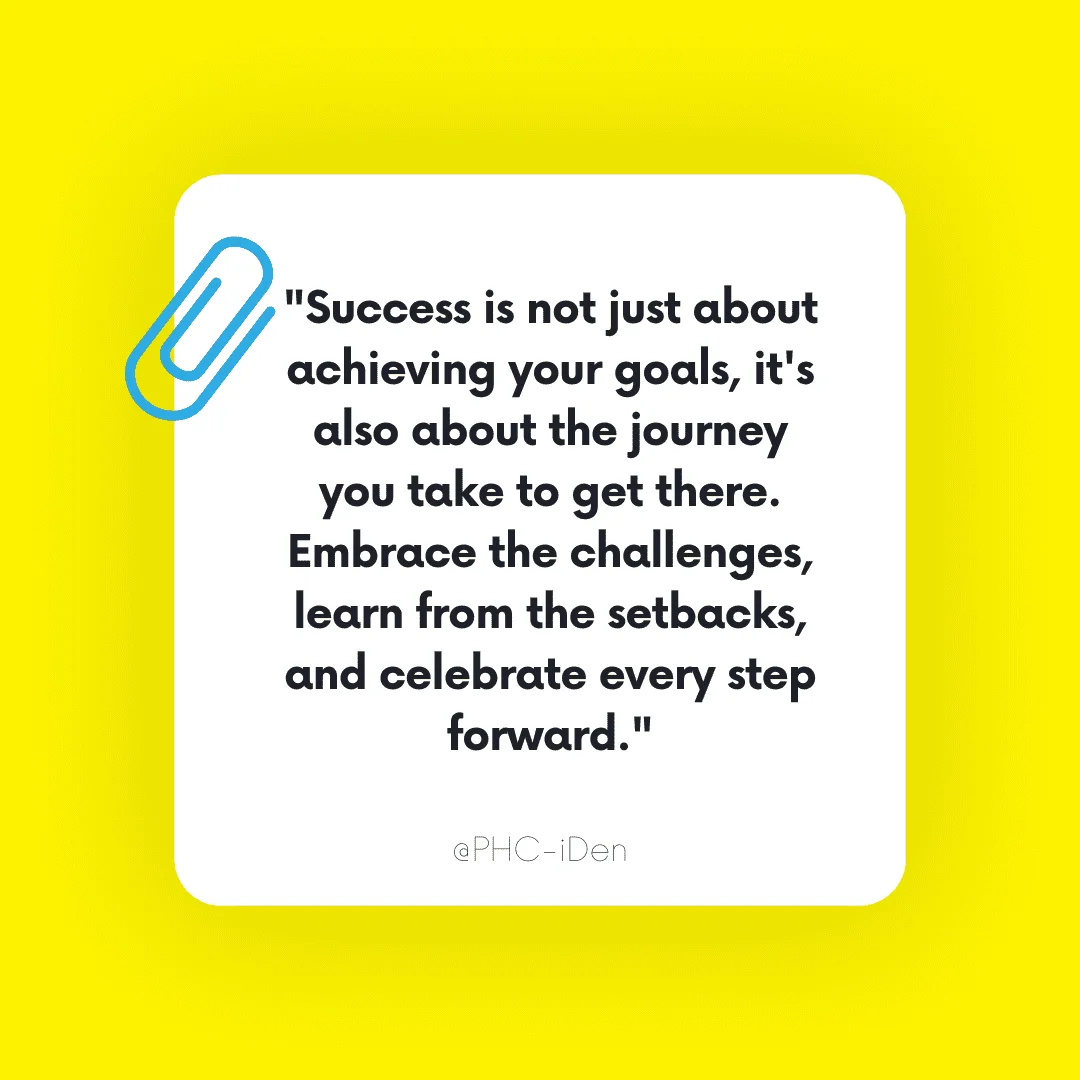 "Success is not just about achieving your goals, it's also about the journey you take to get there. Embrace the challenges, learn from the setbacks, and celebrate every step forward."

@PHC-iDen